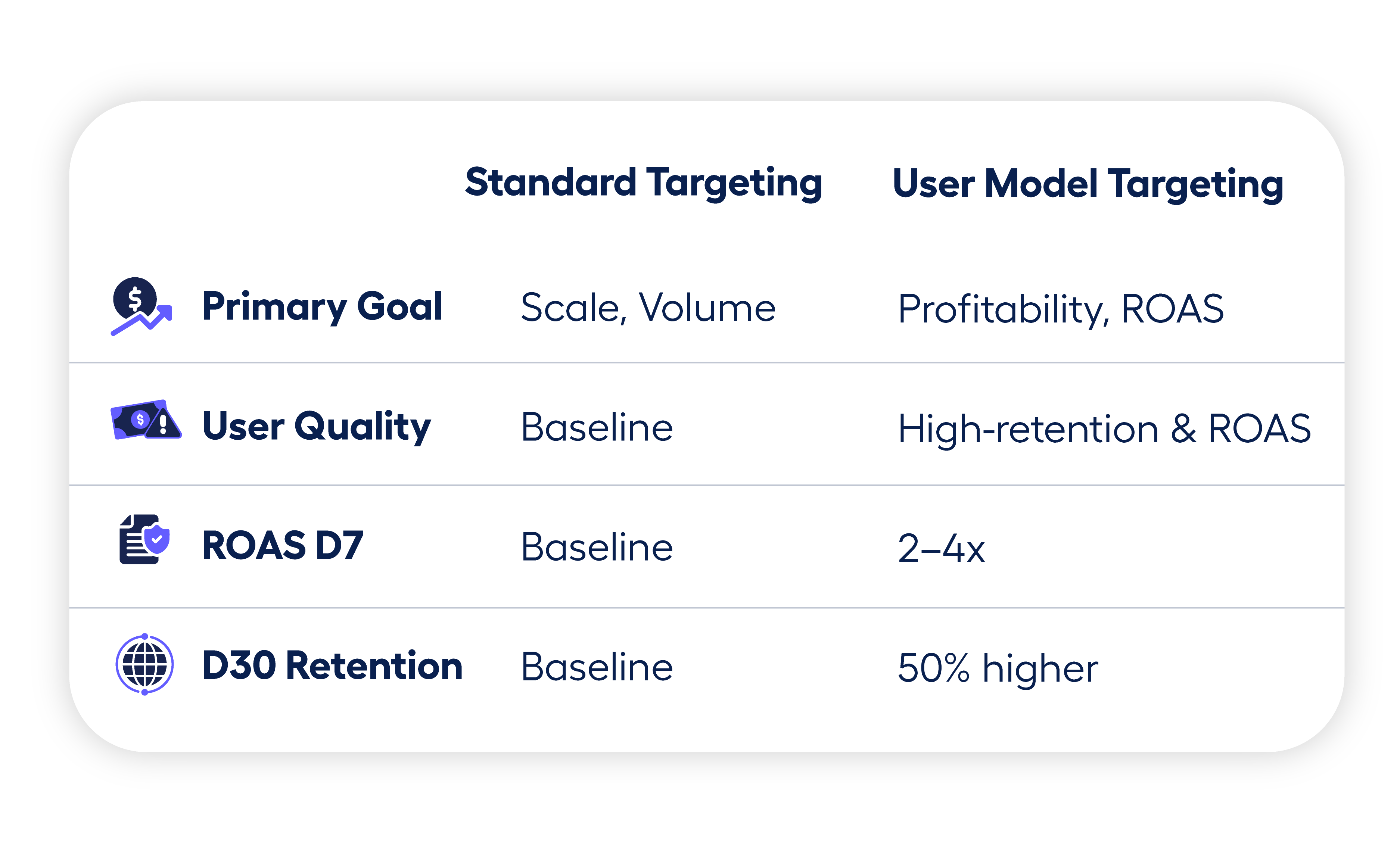 |  | Standard Targeting | User Model Targeting |
|---|---|---|
| Primary Goal | Scale, Volume | Profitability, ROAS |
| User Quality | Baseline | High-retention & ROAS |
| ROAS D7 | Baseline | 2–4x |
| D30 Retention | Baseline | 50% higher |